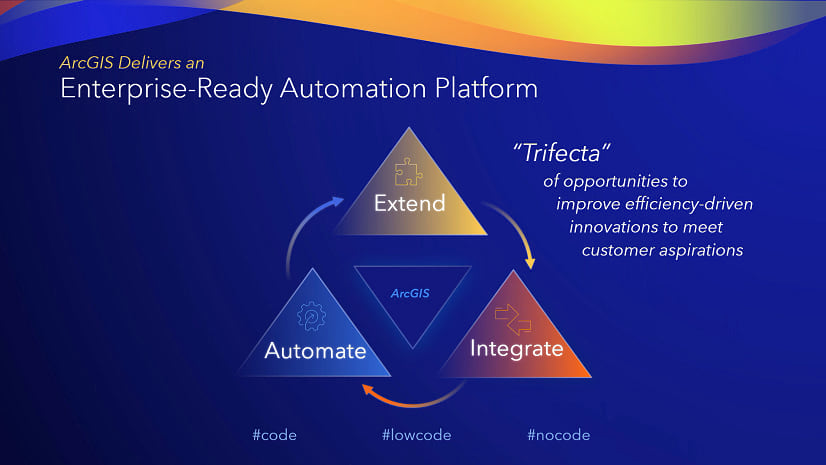 ArcGIS Delivers an
Enterprise-Ready Automation Platform

"Trifecta"
of opportunities to improve efficiency-driven innovations to meet customer aspirations

Extend

ArcGIS

Automate

Integrate

#code

#lowcode

#nocode